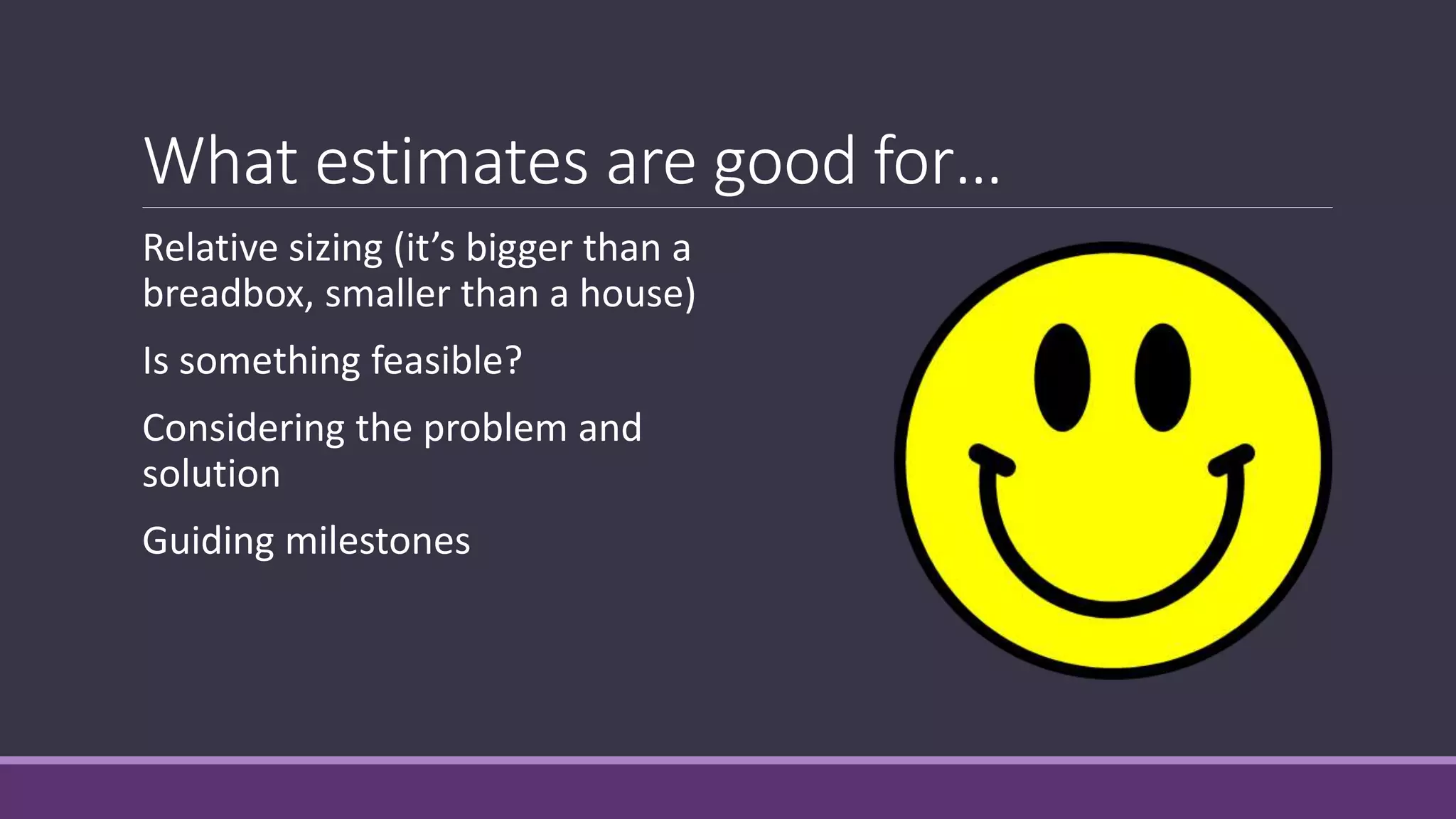 What estimates are good for…

Relative sizing (it’s bigger than a breadbox, smaller than a house)

Is something feasible?

Considering the problem and solution

Guiding milestones